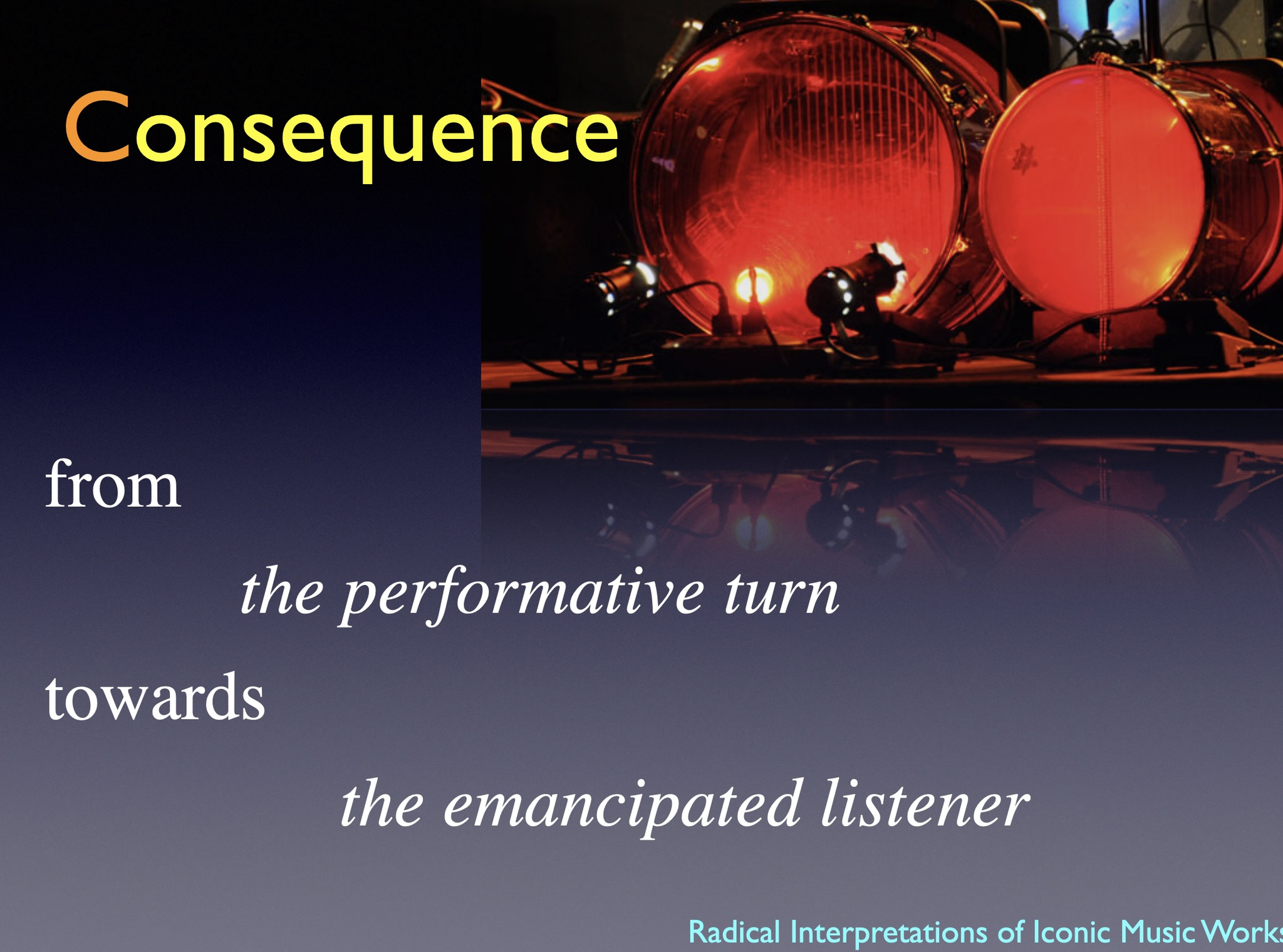 Consequence

from

the performative turn

towards

the emancipated listener

Radical Interpretations of Iconic Music Works